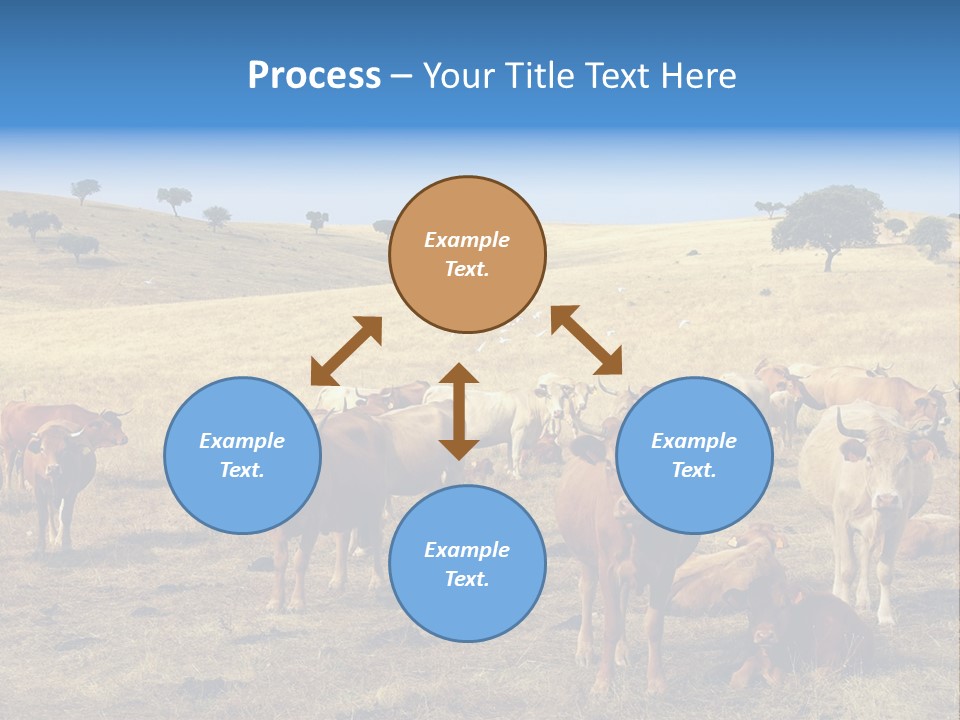 Process – Your Title Text Here

Example Text.

Example Text.

Example Text.

Example Text.